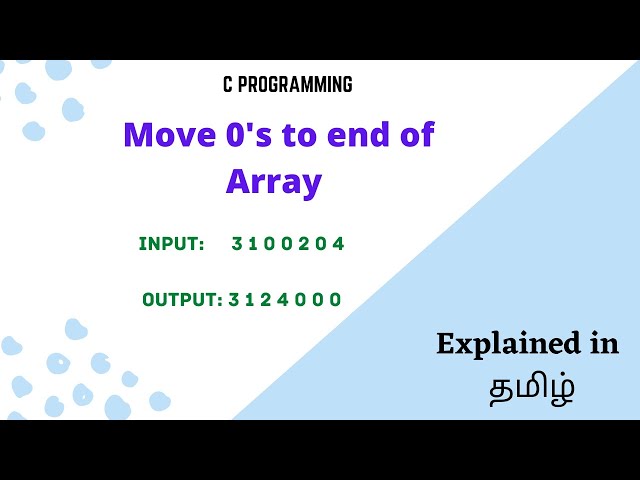 C PROGRAMMING

Move 0's to end of Array

INPUT: 3 1 0 0 2 0 4

OUTPUT: 3 1 2 4 0 0 0

Explained in தமிழ்